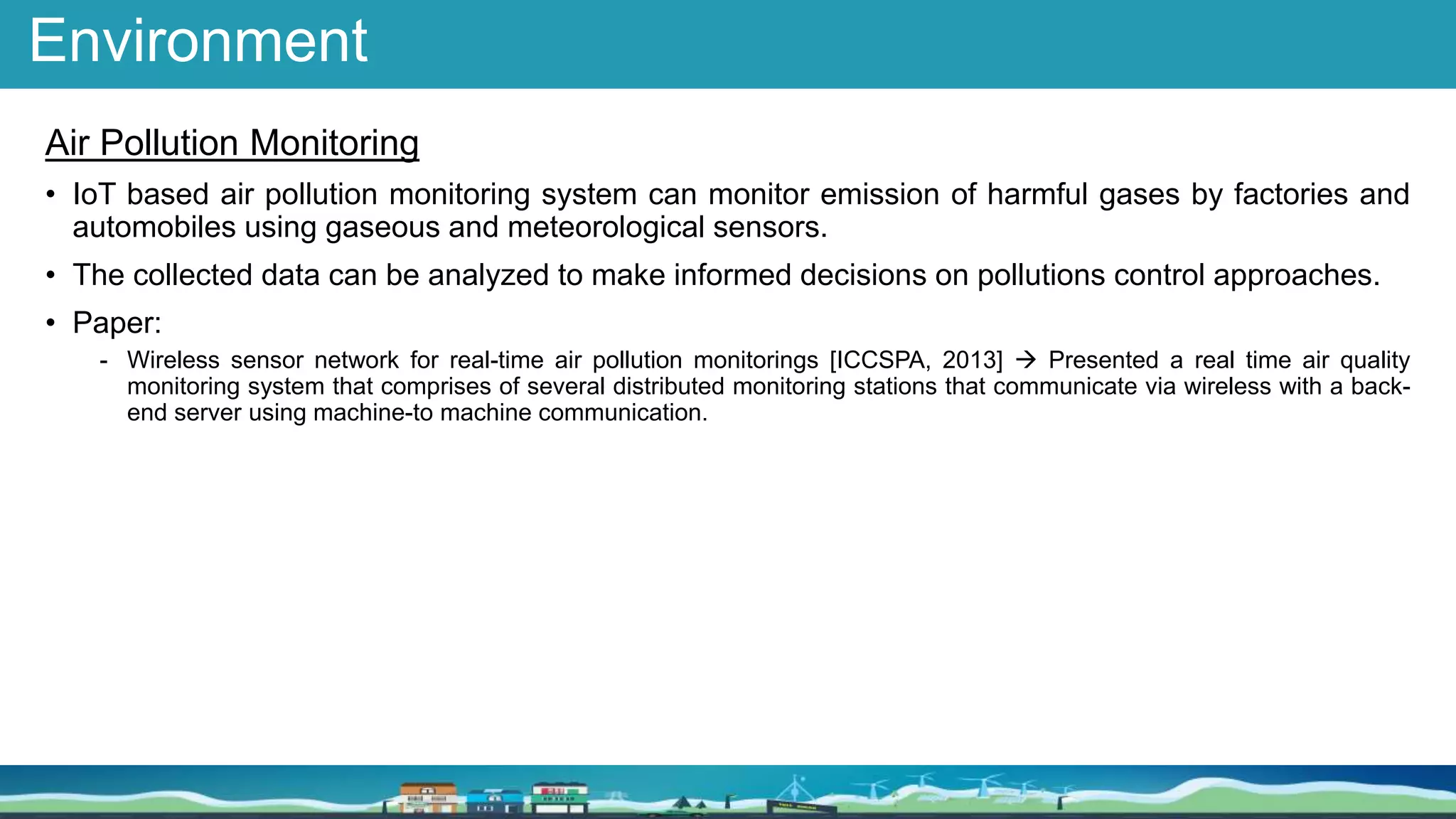 Environment

Air Pollution Monitoring

• IoT based air pollution monitoring system can monitor emission of harmful gases by factories and automobiles using gaseous and meteorological sensors.

• The collected data can be analyzed to make informed decisions on pollutions control approaches.

• Paper:

- Wireless sensor network for real-time air pollution monitorings [ICCSPA, 2013] → Presented a real time air quality monitoring system that comprises of several distributed monitoring stations that communicate via wireless with a back-end server using machine-to machine communication.